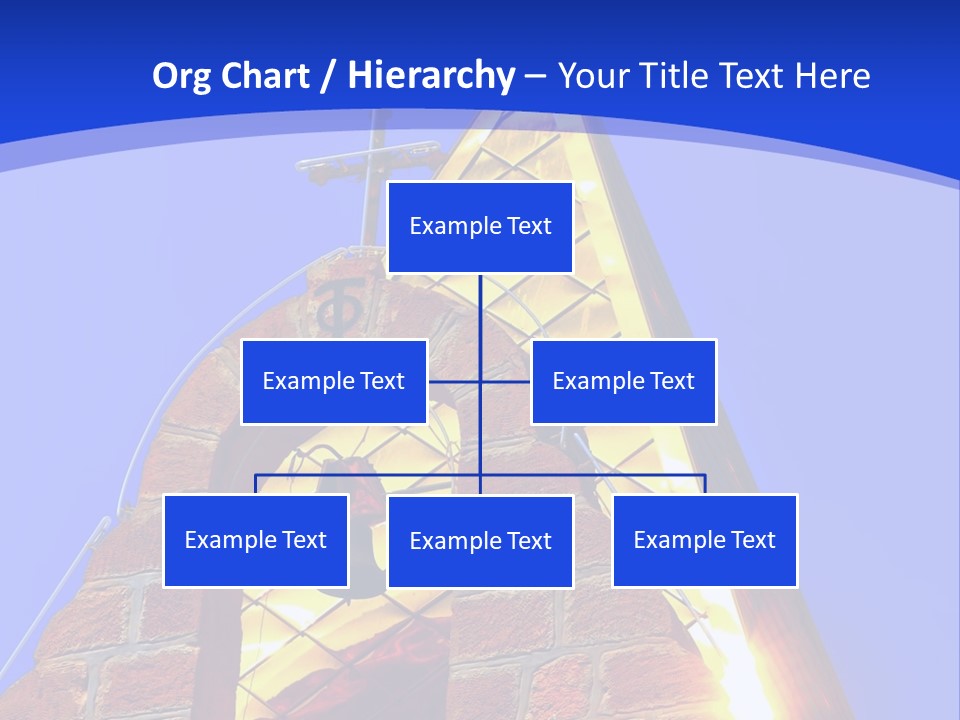 Org Chart / Hierarchy – Your Title Text Here

Example Text

Example Text

Example Text

Example Text

Example Text

Example Text